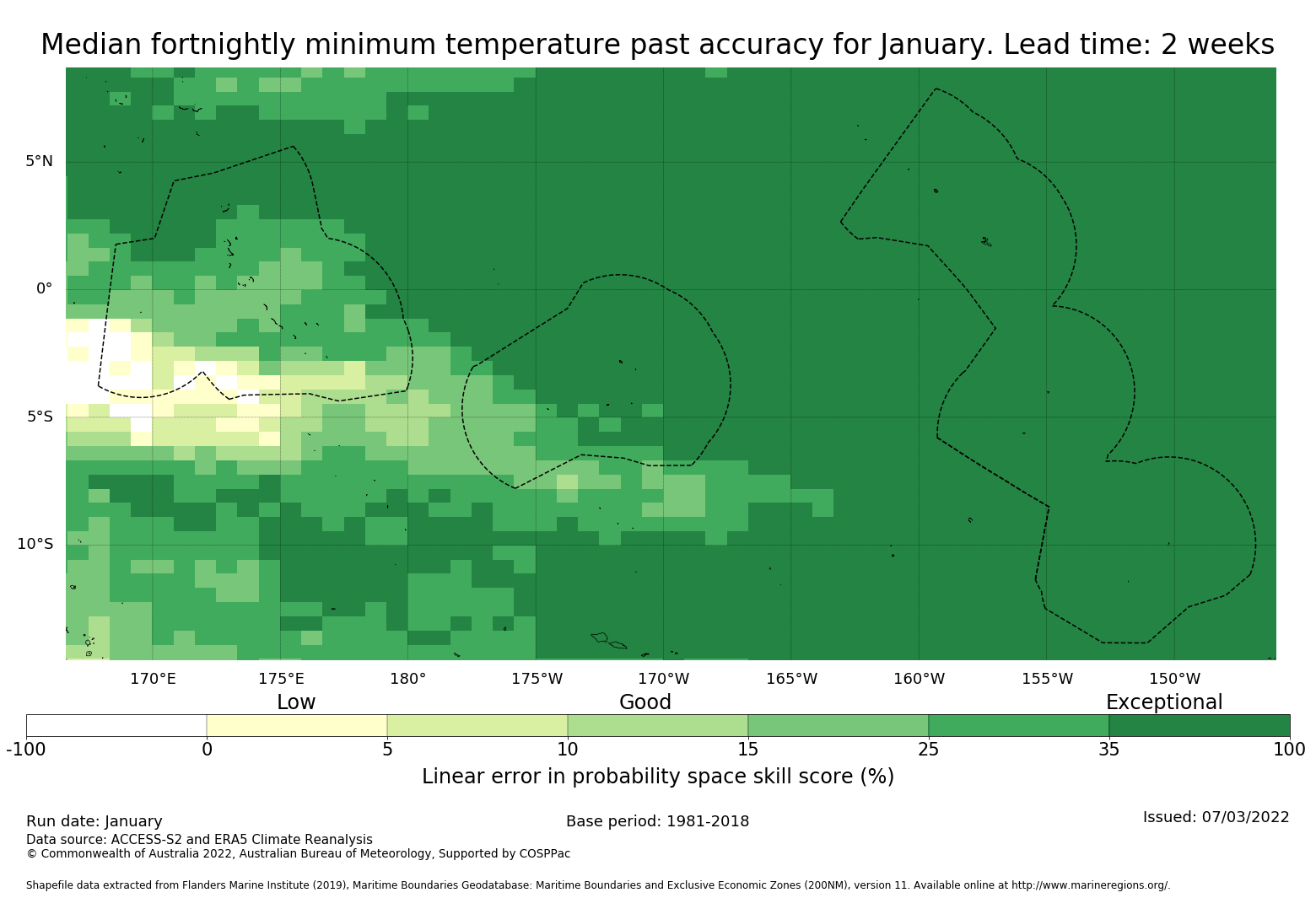 Median fortnightly minimum temperature past accuracy for January. Lead time: 2 weeks

5°N
0°
5°S
10°S

170°E 175°E 180° 175°W 170°W 165°W 160°W 155°W 150°W

Low Good Exceptional

-100 0 5 10 15 25 35 100

Linear error in probability space skill score (%)

Run date: January
Base period: 1981-2018
Issued: 07/03/2022
Data source: ACCESS-S2 and ERA5 Climate Reanalysis
© Commonwealth of Australia 2022, Australian Bureau of Meteorology, Supported by COSPPac

Shapefile data extracted from Flanders Marine Institute (2019), Maritime Boundaries Geodatabase: Maritime Boundaries and Exclusive Economic Zones (200NM), version 11. Available online at http://www.marineregions.org/.